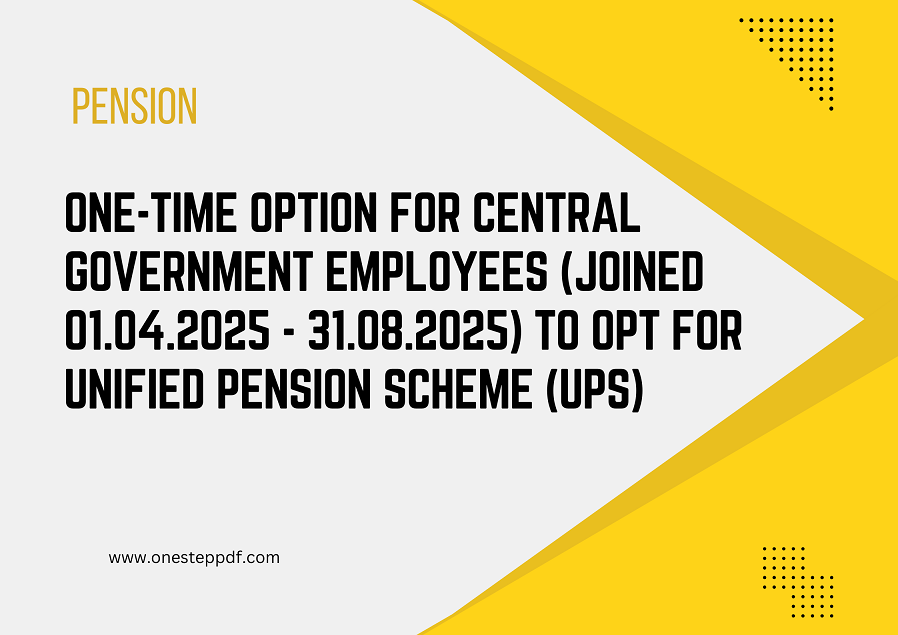 PENSION

ONE-TIME OPTION FOR CENTRAL GOVERNMENT EMPLOYEES (JOINED 01.04.2025 - 31.08.2025) TO OPT FOR UNIFIED PENSION SCHEME (UPS)

www.onesteppdf.com